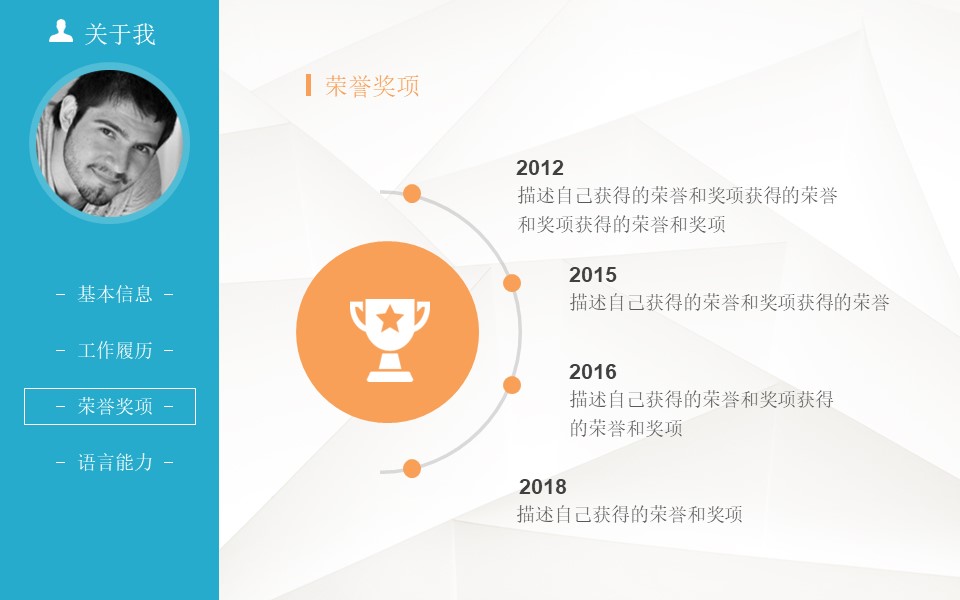 关于我

- 基本信息 -

- 工作履历 -

- 荣誉奖项 -

- 语言能力 -

荣誉奖项

2012
描述自己获得的荣誉和奖项获得的荣誉和奖项获得的荣誉和奖项

2015
描述自己获得的荣誉和奖项获得的荣誉

2016
描述自己获得的荣誉和奖项获得的荣誉和奖项

2018
描述自己获得的荣誉和奖项